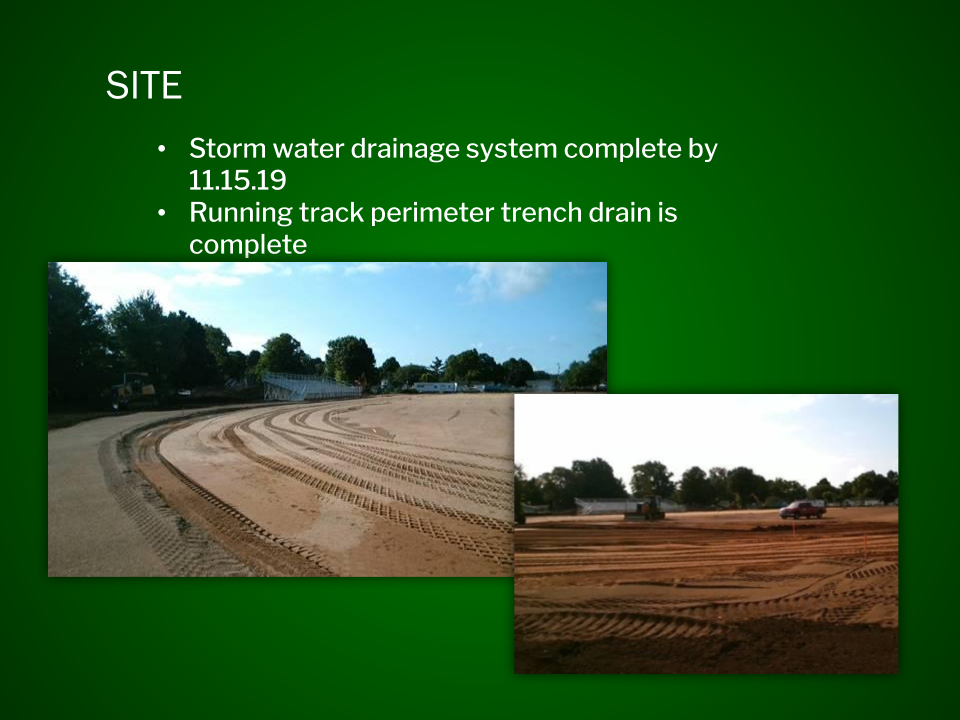 SITE

• Storm water drainage system complete by 11.15.19
• Running track perimeter trench drain is complete